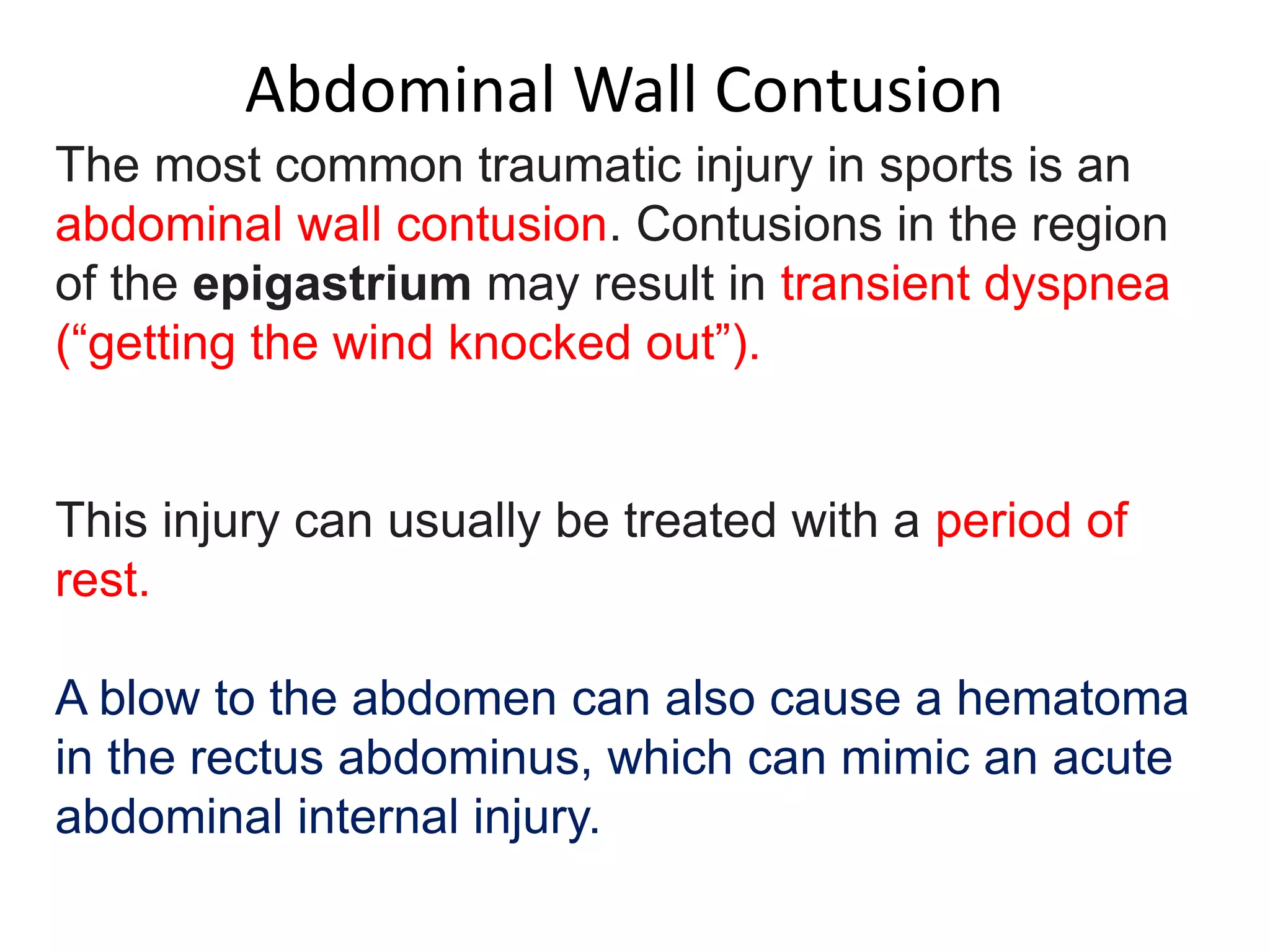 Abdominal Wall Contusion

The most common traumatic injury in sports is an abdominal wall contusion. Contusions in the region of the epigastrium may result in transient dyspnea (“getting the wind knocked out”).

This injury can usually be treated with a period of rest.

A blow to the abdomen can also cause a hematoma in the rectus abdominus, which can mimic an acute abdominal internal injury.